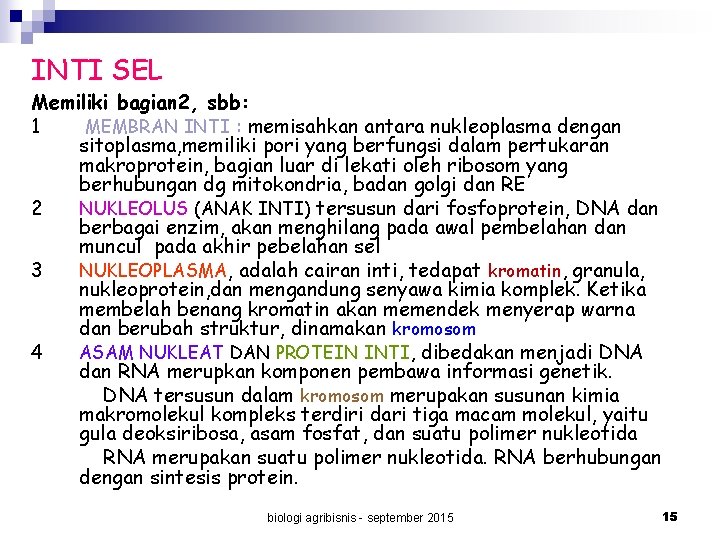 INTI SEL

Memiliki bagian2, sbb:

1 MEMBRAN INTI : memisahkan antara nukleoplasma dengan sitoplasma,memiliki pori yang berfungsi dalam pertukaran makroprotein, bagian luar di lekati oleh ribosom yang berhubungan dg mitokondria, badan golgi dan RE

2 NUKLEOLUS (ANAK INTI) tersusun dari fosfoprotein, DNA dan berbagai enzim, akan menghilang pada awal pembelahan dan muncul pada akhir pebelahan sel

3 NUKLEOPLASMA, adalah cairan inti, tedapat kromatin, granula, nukleoprotein,dan mengandung senyawa kimia komplek. Ketika membelah benang kromatin akan memendek menyerap warna dan berubah struktur, dinamakan kromosom

4 ASAM NUKLEAT DAN PROTEIN INTI, dibedakan menjadi DNA dan RNA merupkan komponen pembawa informasi genetik.

DNA tersusun dalam kromosom merupakan susunan kimia makromolekul kompleks terdiri dari tiga macam molekul, yaitu gula deoksiribosa, asam fosfat, dan suatu polimer nukleotida

RNA merupakan suatu polimer nukleotida. RNA berhubungan dengan sintesis protein.

biologi agribisnis - september 2015

15